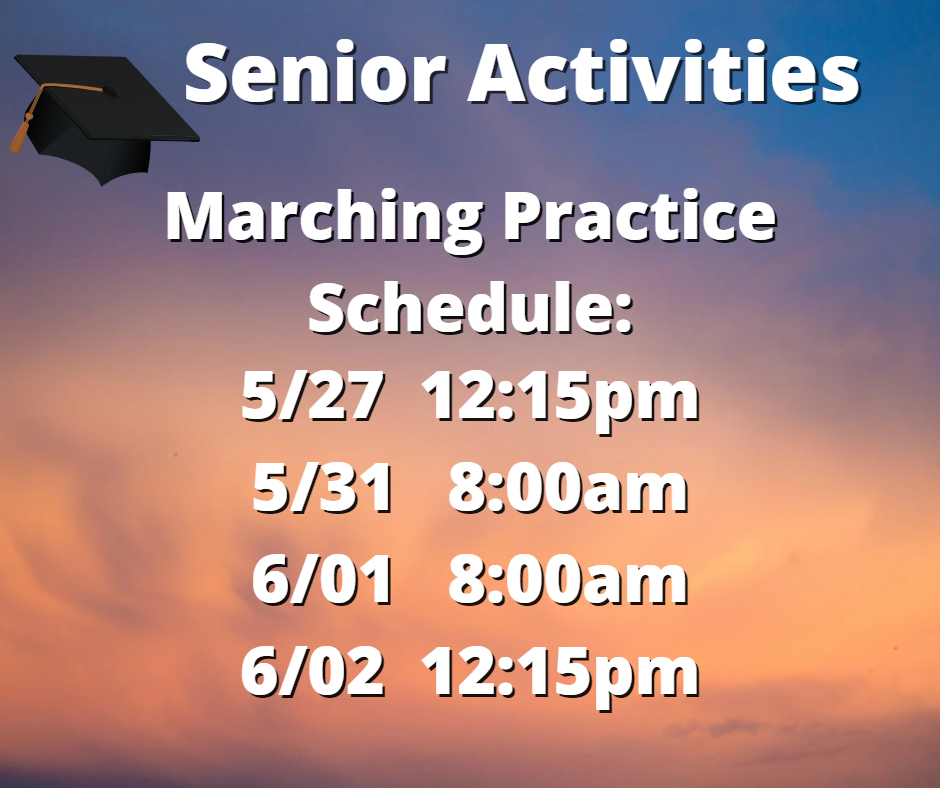 Senior Activities

Marching Practice Schedule:

5/27 12:15pm
5/31 8:00am
6/01 8:00am
6/02 12:15pm